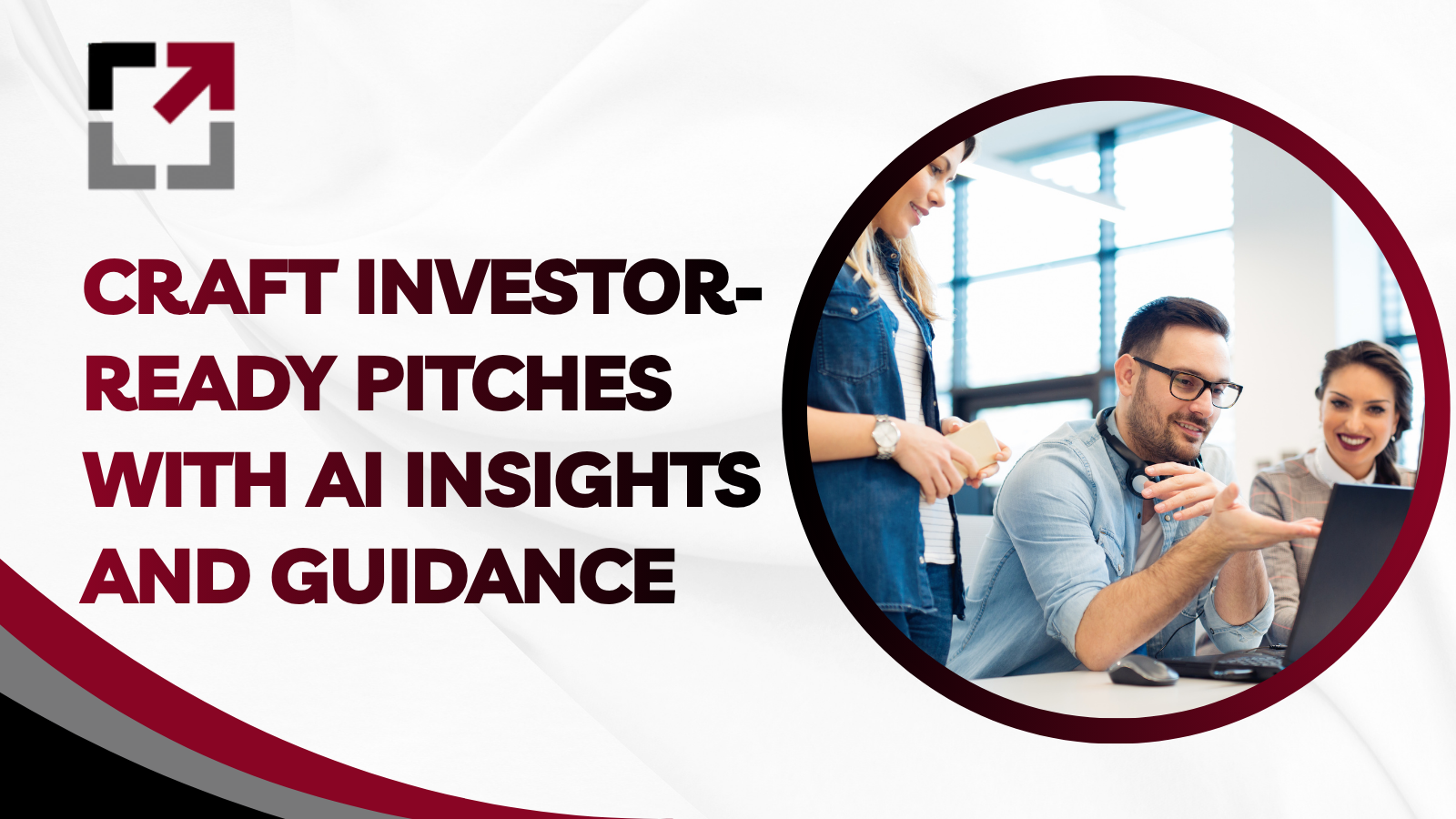 CRAFT INVESTOR-READY PITCHES WITH AI INSIGHTS AND GUIDANCE